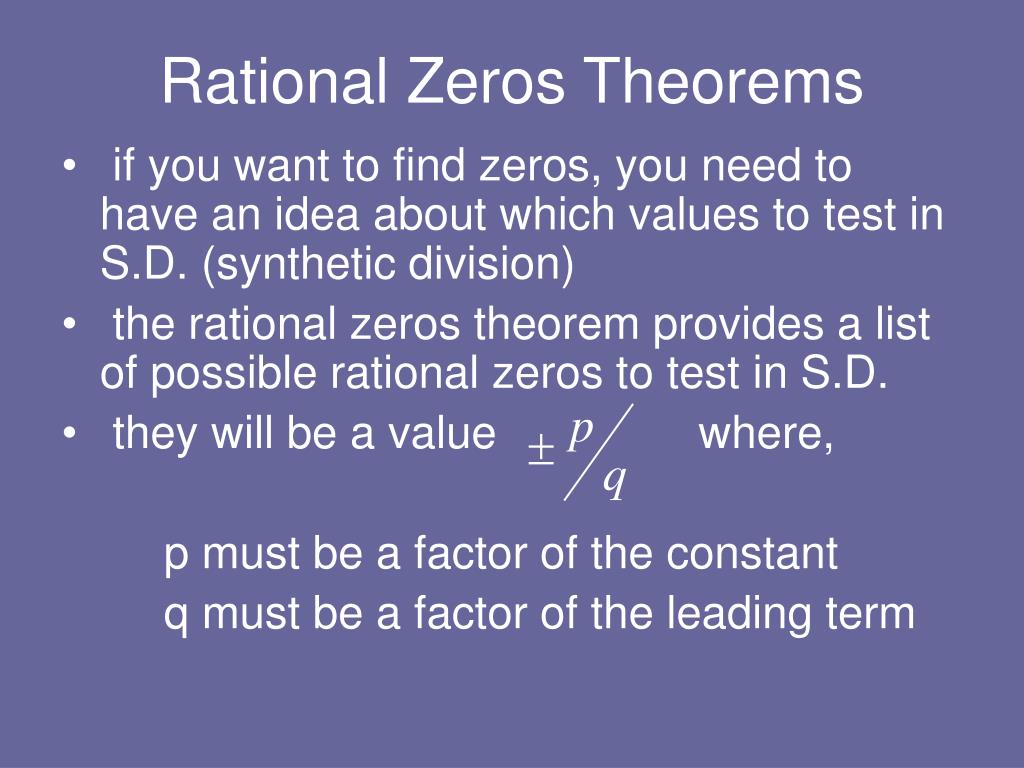 Rational Zeros Theorems

• if you want to find zeros, you need to have an idea about which values to test in S.D. (synthetic division)
• the rational zeros theorem provides a list of possible rational zeros to test in S.D.
• they will be a value $\pm p/q$ where,

p must be a factor of the constant
q must be a factor of the leading term